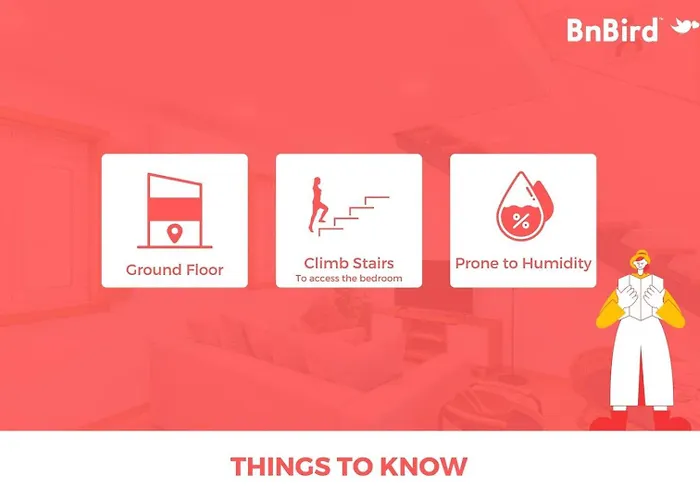 BnBird™

Ground Floor

Climb Stairs
To access the bedroom

%

Prone to Humidity

THINGS TO KNOW